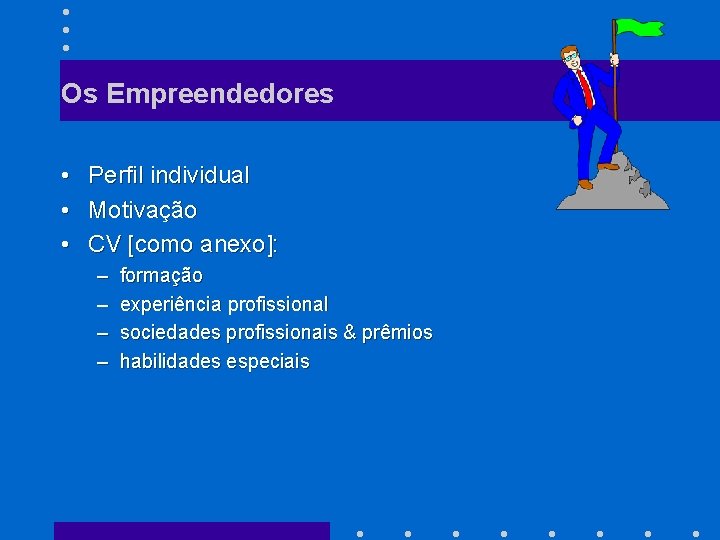 Os Empreendedores

• Perfil individual
• Motivação
• CV [como anexo]:
– formação
– experiência profissional
– sociedades profissionais & prêmios
– habilidades especiais